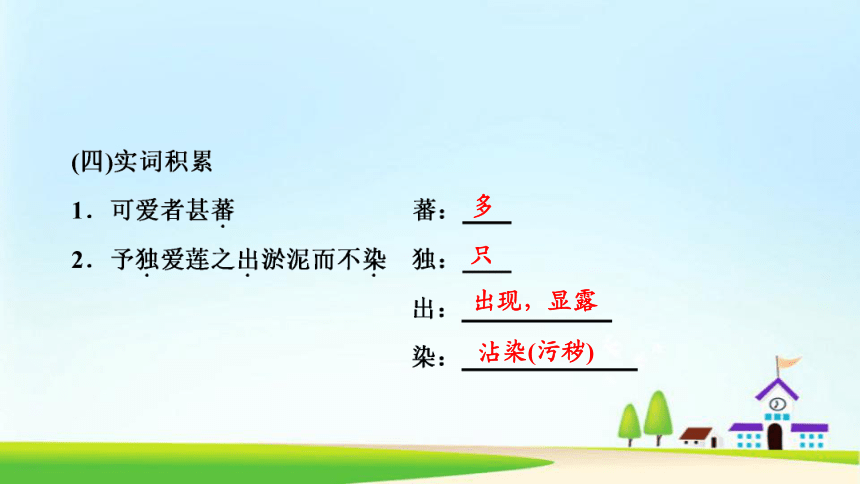 (四)实词积累

1．可爱者甚蕃　　蕃：多

2．予独爱莲之出淤泥而不染　　独：只

出：出现，显露

染：沾染(污秽)